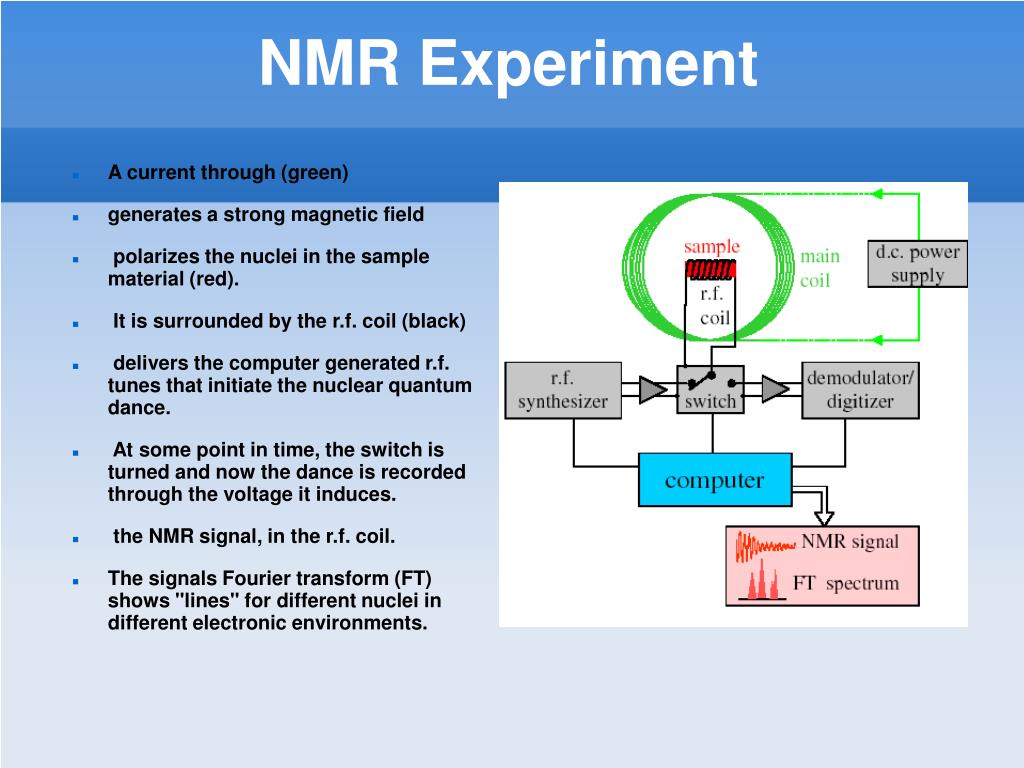 NMR Experiment

A current through (green)

generates a strong magnetic field

polarizes the nuclei in the sample material (red).

It is surrounded by the r.f. coil (black)

delivers the computer generated r.f. tunes that initiate the nuclear quantum dance.

At some point in time, the switch is turned and now the dance is recorded through the voltage it induces.

the NMR signal, in the r.f. coil.

The signals Fourier transform (FT) shows "lines" for different nuclei in different electronic environments.

sample

r.f. coil

main coil

d.c. power supply

r.f. synthesizer

switch

demodulator/ digitizer

computer

NMR signal

FT spectrum